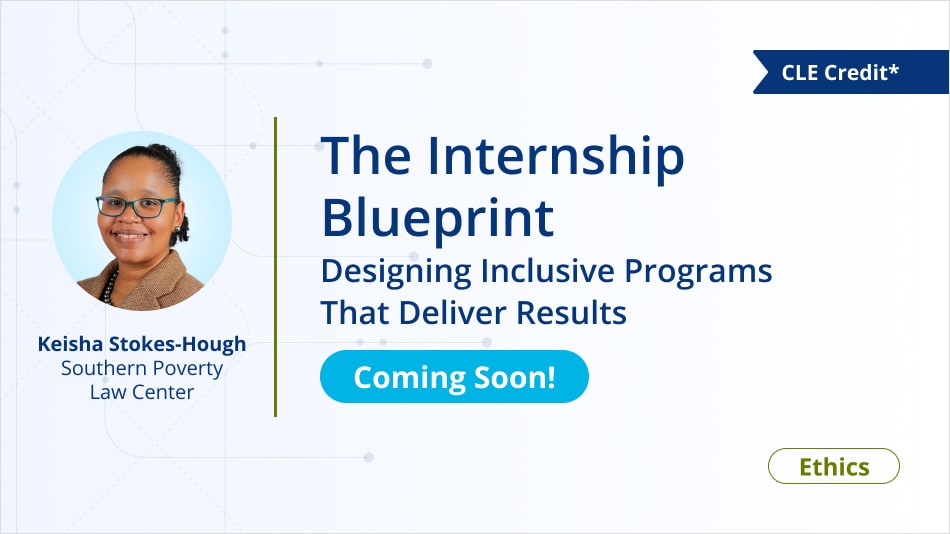 CLE Credit*

Keisha Stokes-Hough
Southern Poverty Law Center

The Internship Blueprint
Designing Inclusive Programs That Deliver Results

Coming Soon!

Ethics